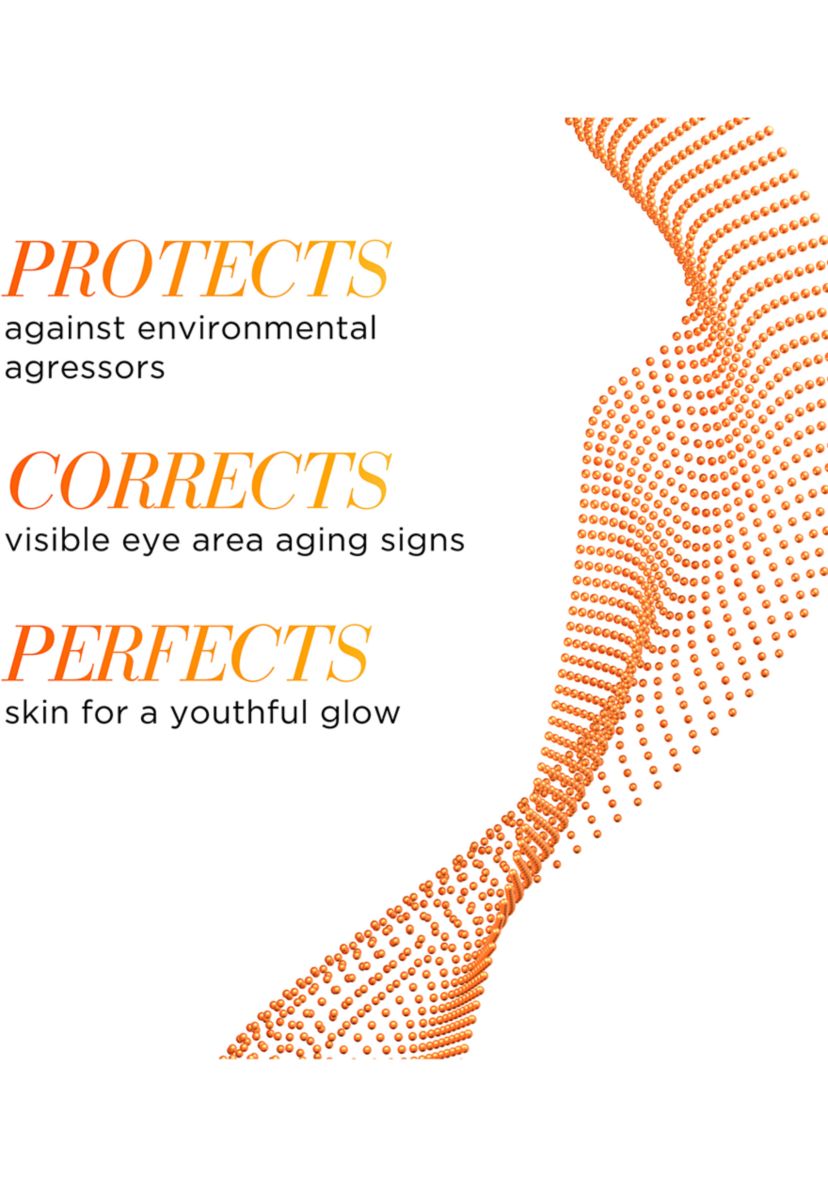 PROTECTS
against environmental agressors

CORRECTS
visible eye area aging signs

PERFECTS
skin for a youthful glow